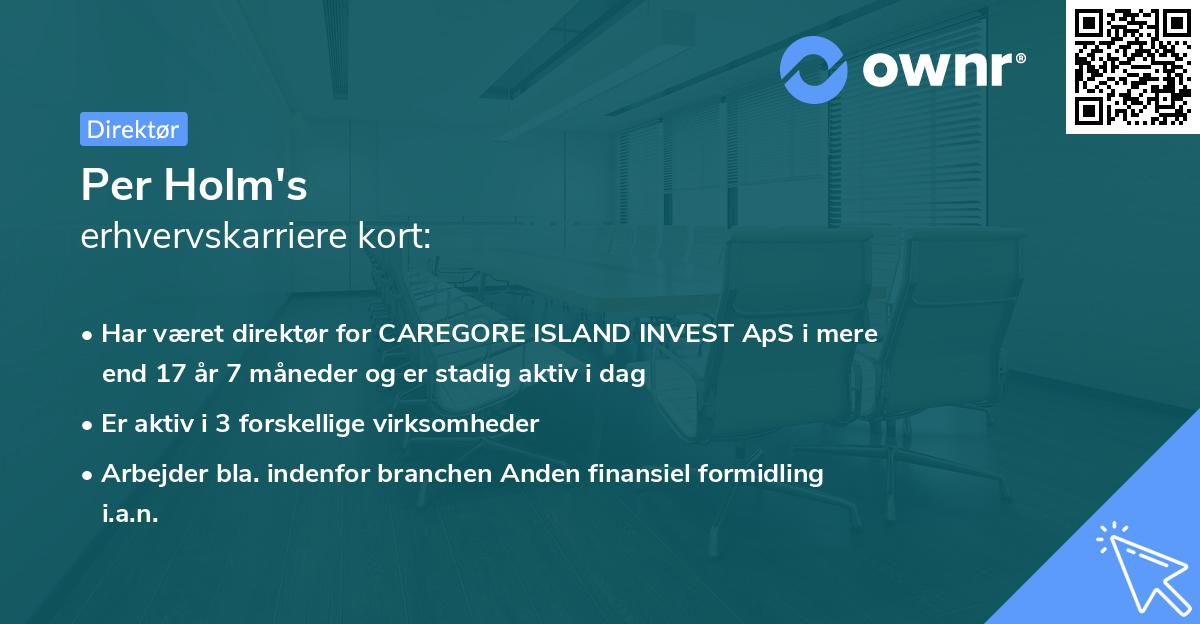 ownr®

Direktør

Per Holm's
erhvervskarriere kort:

• Har været direktør for CAREGORE ISLAND INVEST ApS i mere end 17 år 7 måneder og er stadig aktiv i dag

• Er aktiv i 3 forskellige virksomheder

• Arbejder bla. indenfor branchen Anden finansiel formidling i.a.n.